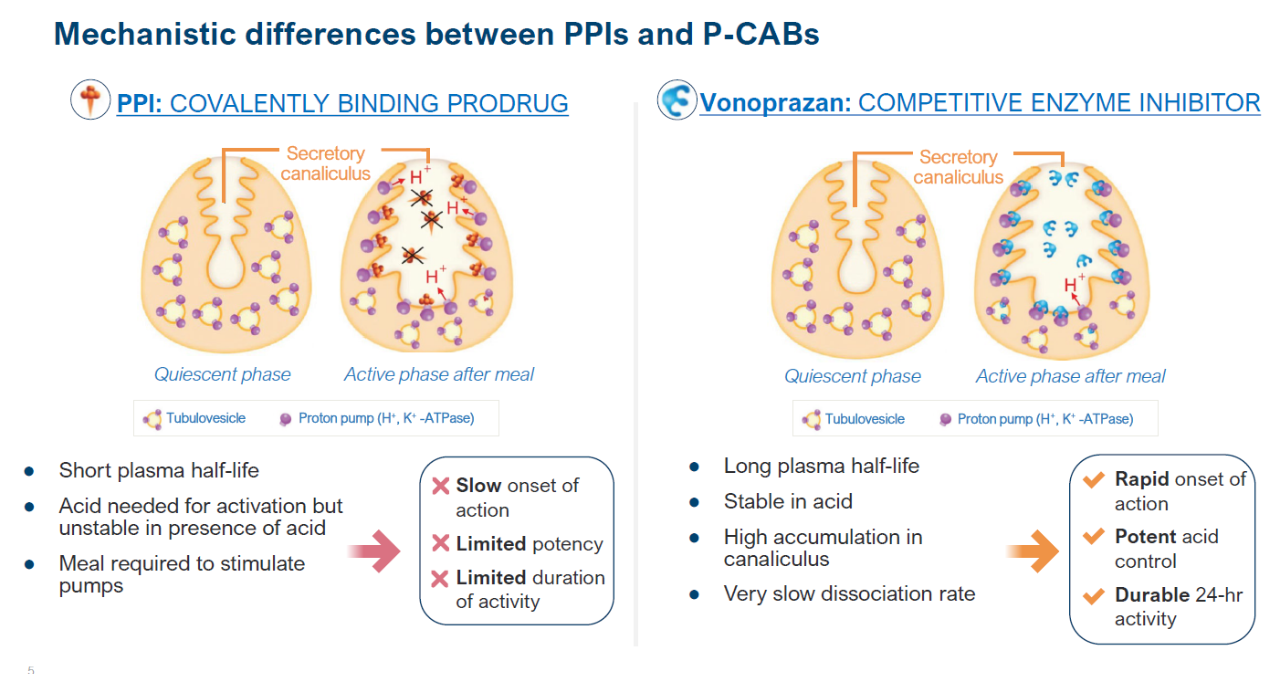 Mechanistic differences between PPIs and P-CABs

PPI: COVALENTLY BINDING PRODRUG

Secretory canaliculus

$H^+$

$H^+$

$H^+$

Quiescent phase

Active phase after meal

Tubulovesicle

Proton pump ($H^+$, $K^+$ -ATPase)

- Short plasma half-life
- Acid needed for activation but unstable in presence of acid
- Meal required to stimulate pumps

Slow onset of action

Limited potency

Limited duration of activity

Vonoprazan: COMPETITIVE ENZYME INHIBITOR

Secretory canaliculus

$H^+$

Quiescent phase

Active phase after meal

Tubulovesicle

Proton pump ($H^+$, $K^+$ -ATPase)

- Long plasma half-life
- Stable in acid
- High accumulation in canaliculus
- Very slow dissociation rate

Rapid onset of action

Potent acid control

Durable 24-hr activity

5